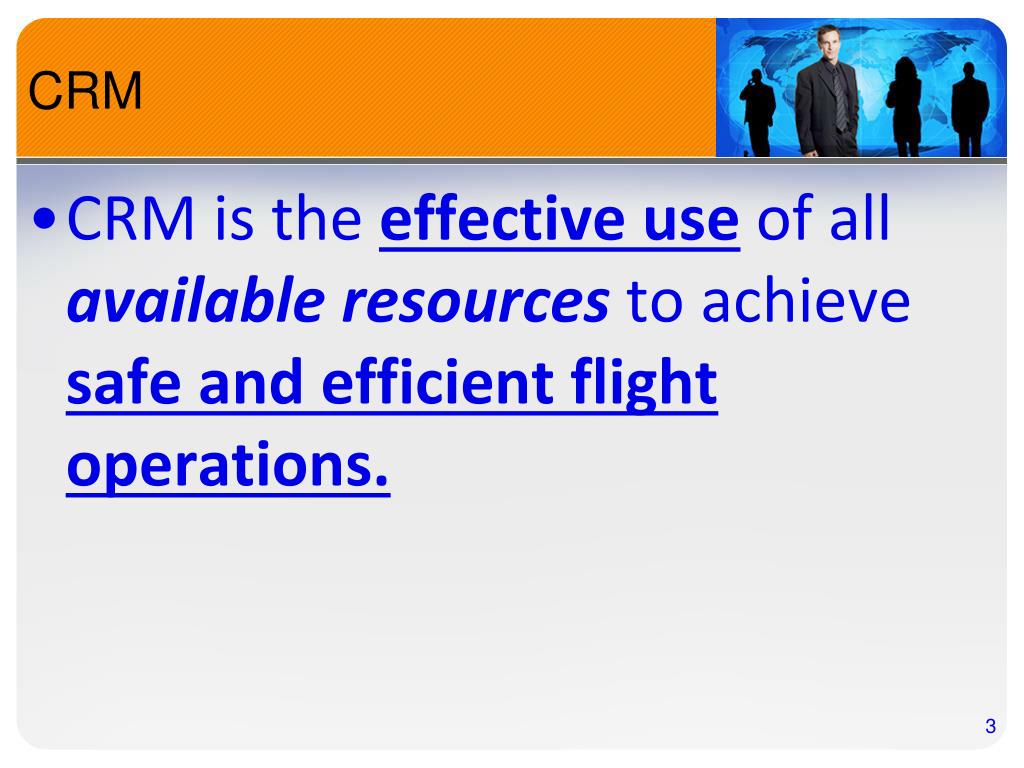 CRM

• CRM is the effective use of all available resources to achieve safe and efficient flight operations.

3